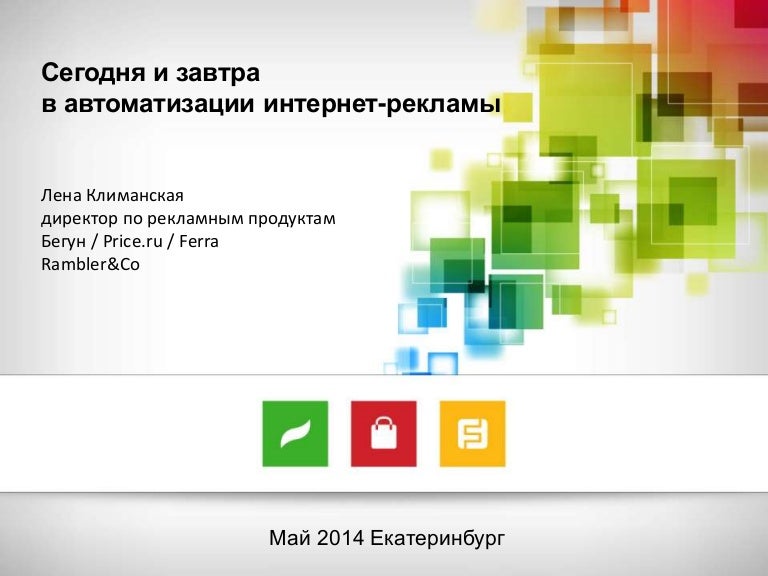 Сегодня и завтра
в автоматизации интернет-рекламы

Лена Климанская
директор по рекламным продуктам
Бегун / Price.ru / Ferra
Rambler&Co

Май 2014 Екатеринбург